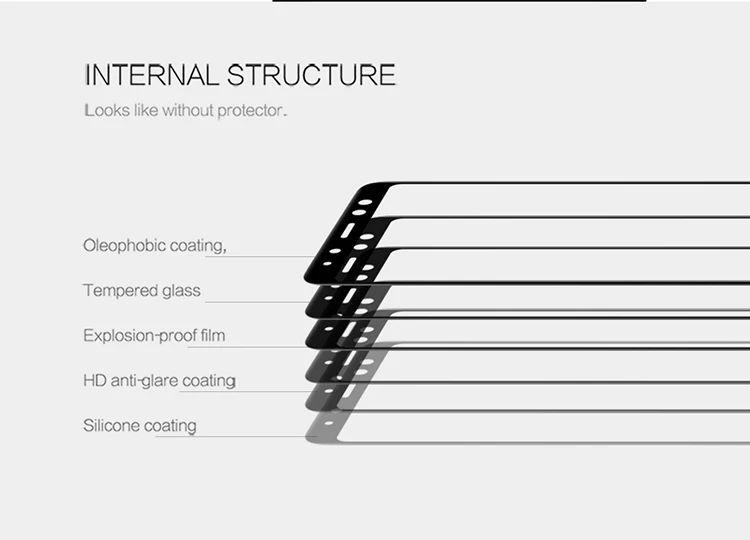 INTERNAL STRUCTURE

Looks like without protector.

Oleophobic coating,

Tempered glass

Explosion-proof film

HD anti-glare coating

Silicone coating